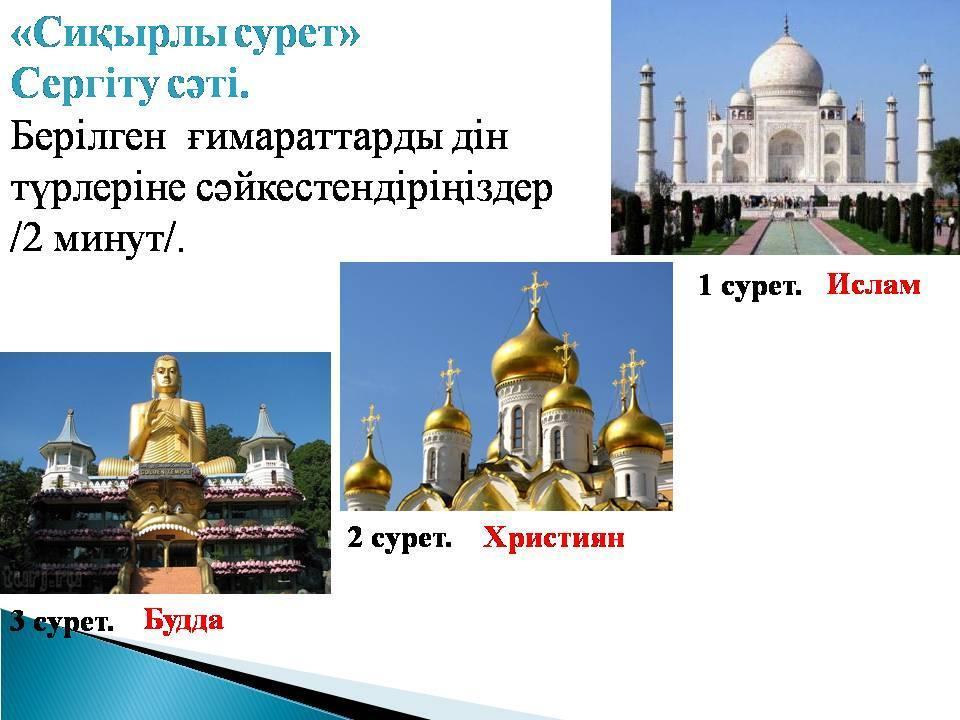 «Сиқырлы сурет»
Сергіту сәті.
Берілген ғимараттарды дін түрлеріне сәйкестендіріңіздер /2 минут/.

1 сурет. Ислам

2 сурет. Християн

3 сурет. Будда